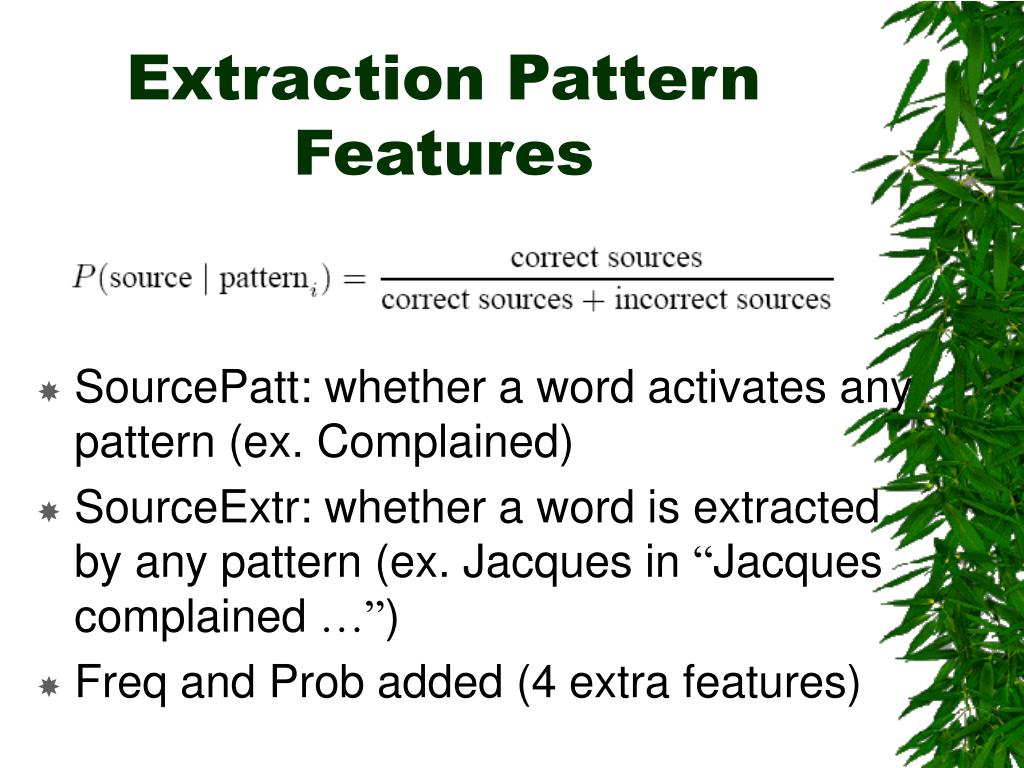 Extraction Pattern Features

$P(\text{source} \mid \text{pattern}_i) = \frac{\text{correct sources}}{\text{correct sources} + \text{incorrect sources}}$

SourcePatt: whether a word activates any pattern (ex. Complained)

SourceExtr: whether a word is extracted by any pattern (ex. Jacques in “Jacques complained …”)

Freq and Prob added (4 extra features)